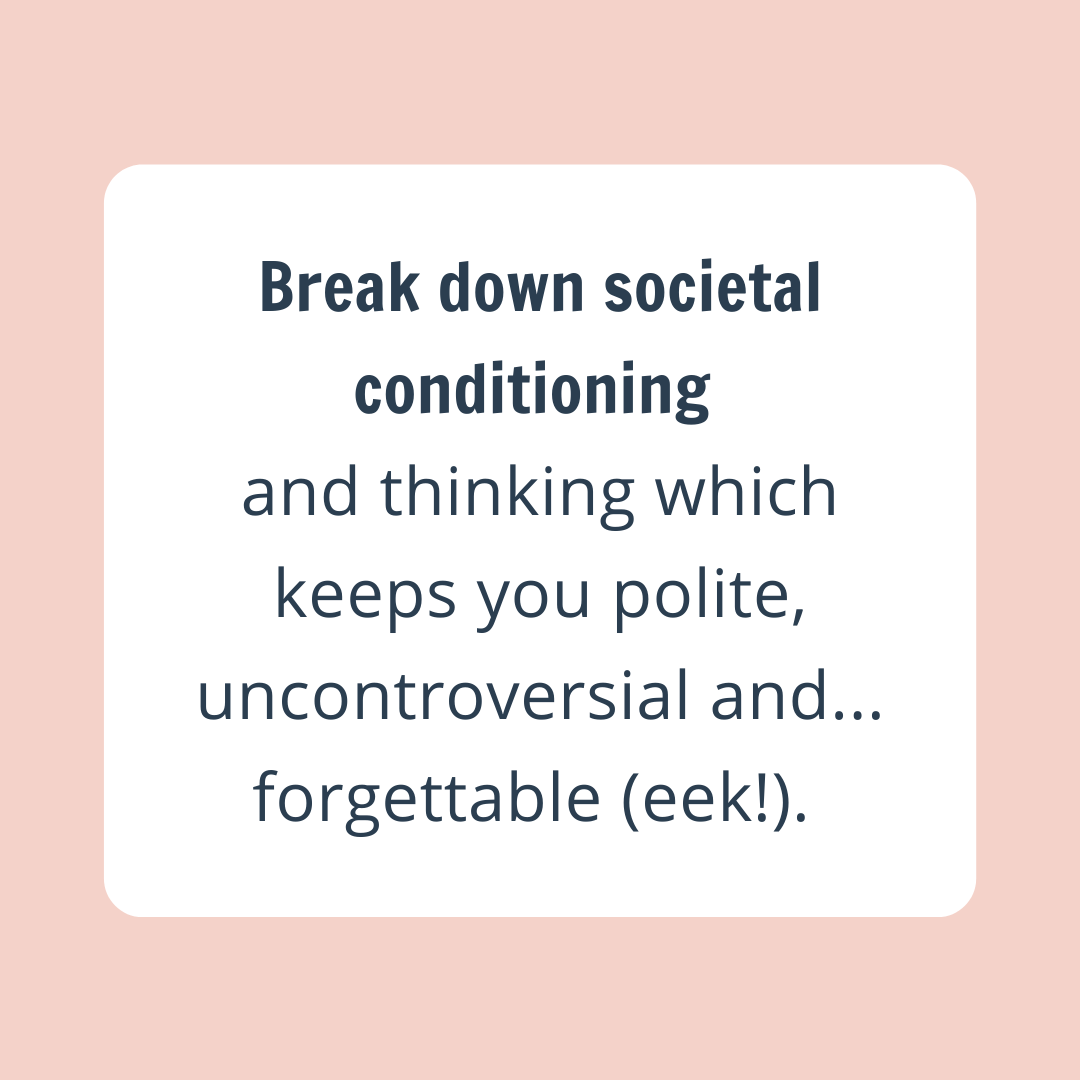 Break down societal conditioning
and thinking which keeps you polite, uncontroversial and... forgettable (eek!).